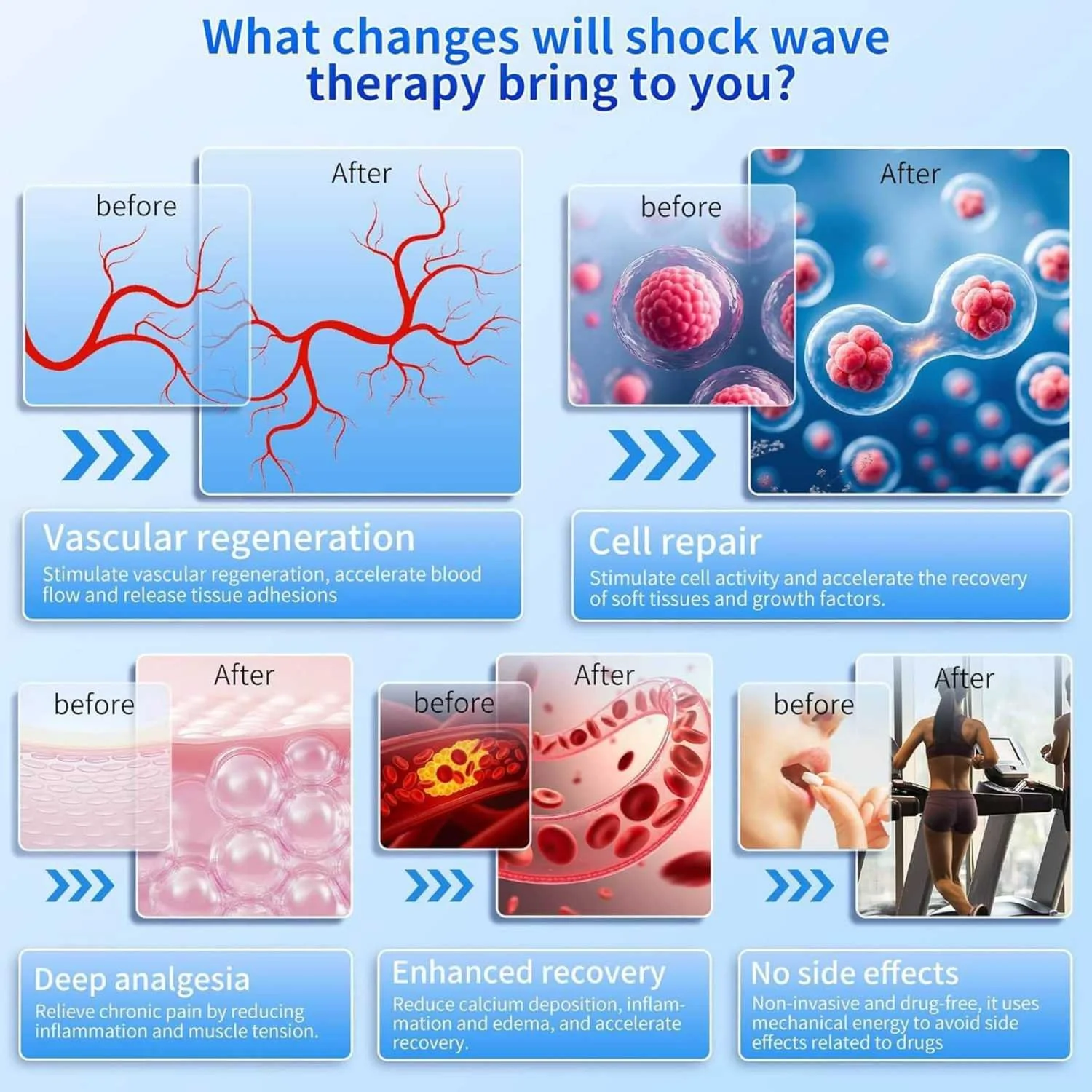 What changes will shock wave therapy bring to you?

before

After

Vascular regeneration
Stimulate vascular regeneration, accelerate blood flow and release tissue adhesions

before

After

Cell repair
Stimulate cell activity and accelerate the recovery of soft tissues and growth factors.

before

After

Deep analgesia
Relieve chronic pain by reducing inflammation and muscle tension.

before

After

Enhanced recovery
Reduce calcium deposition, inflammation and edema, and accelerate recovery.

before

After

No side effects
Non-invasive and drug-free, it uses mechanical energy to avoid side effects related to drugs